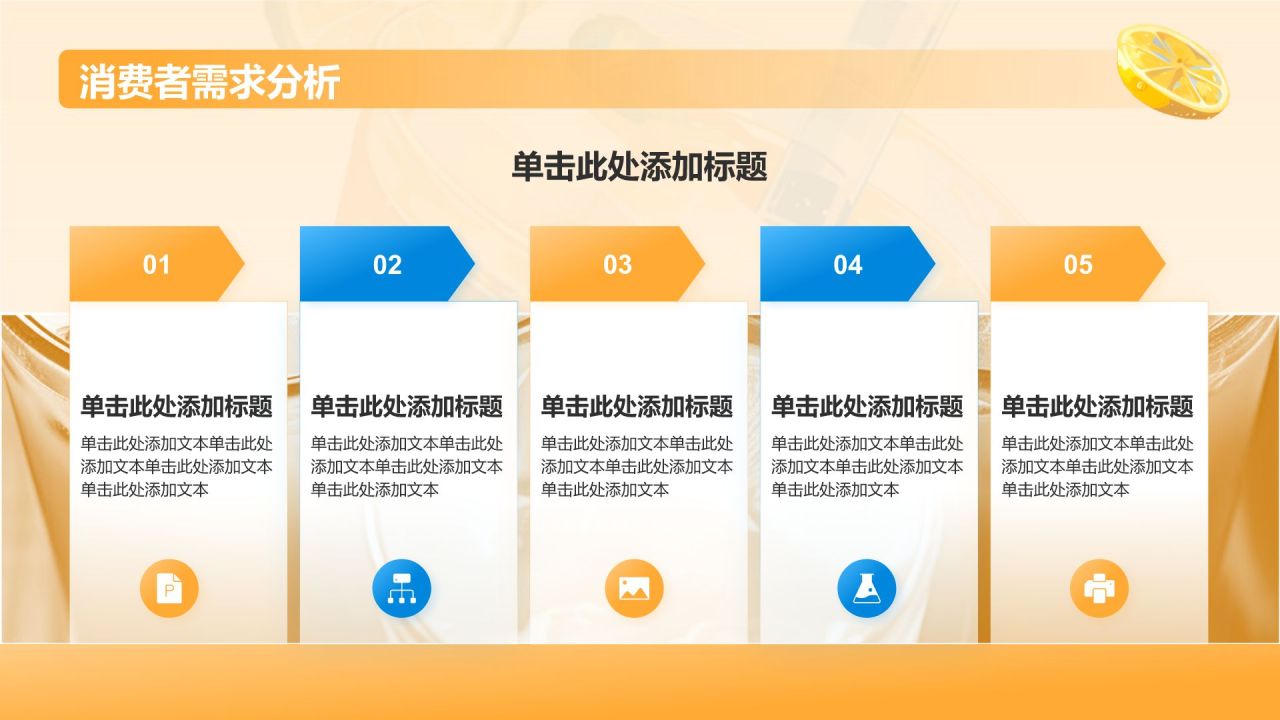 消费者需求分析

单击此处添加标题

01

单击此处添加标题

单击此处添加文本单击此处添加文本单击此处添加文本单击此处添加文本

02

单击此处添加标题

单击此处添加文本单击此处添加文本单击此处添加文本单击此处添加文本

03

单击此处添加标题

单击此处添加文本单击此处添加文本单击此处添加文本单击此处添加文本

04

单击此处添加标题

单击此处添加文本单击此处添加文本单击此处添加文本单击此处添加文本

05

单击此处添加标题

单击此处添加文本单击此处添加文本单击此处添加文本单击此处添加文本